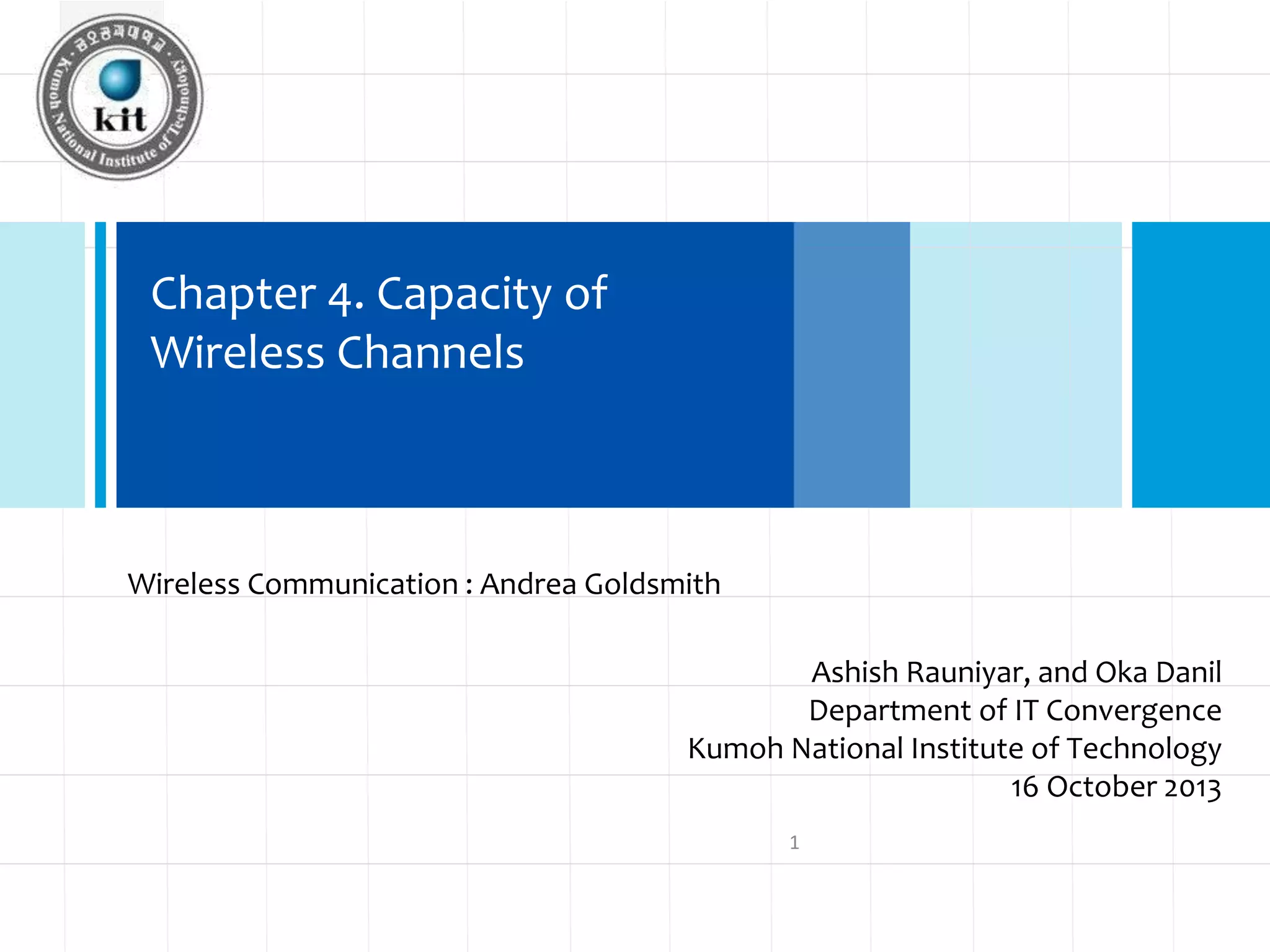 금오공과대학교
Kumoh National Institute of Technology
kit

Chapter 4. Capacity of Wireless Channels

Wireless Communication : Andrea Goldsmith

Ashish Rauniyar, and Oka Danil
Department of IT Convergence
Kumoh National Institute of Technology
16 October 2013

1